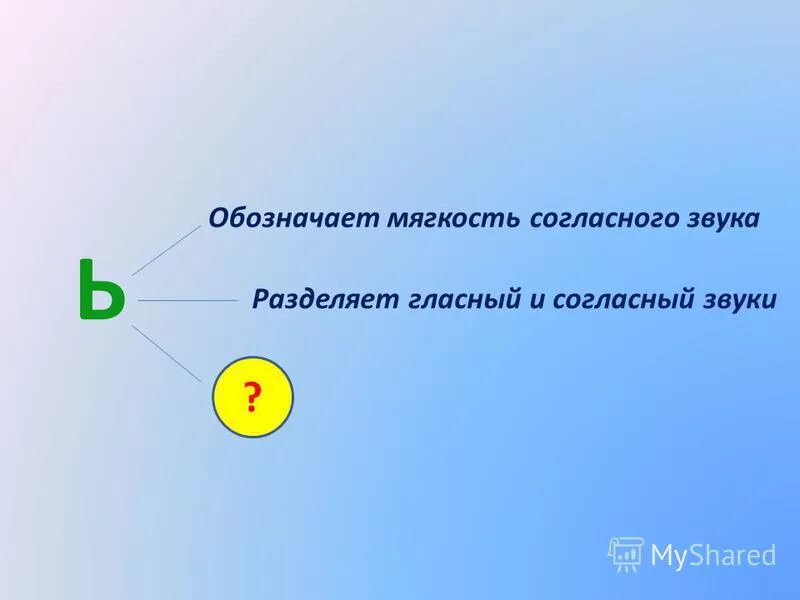 Ь

Обозначает мягкость согласного звука

Разделяет гласный и согласный звуки

?

MyShared